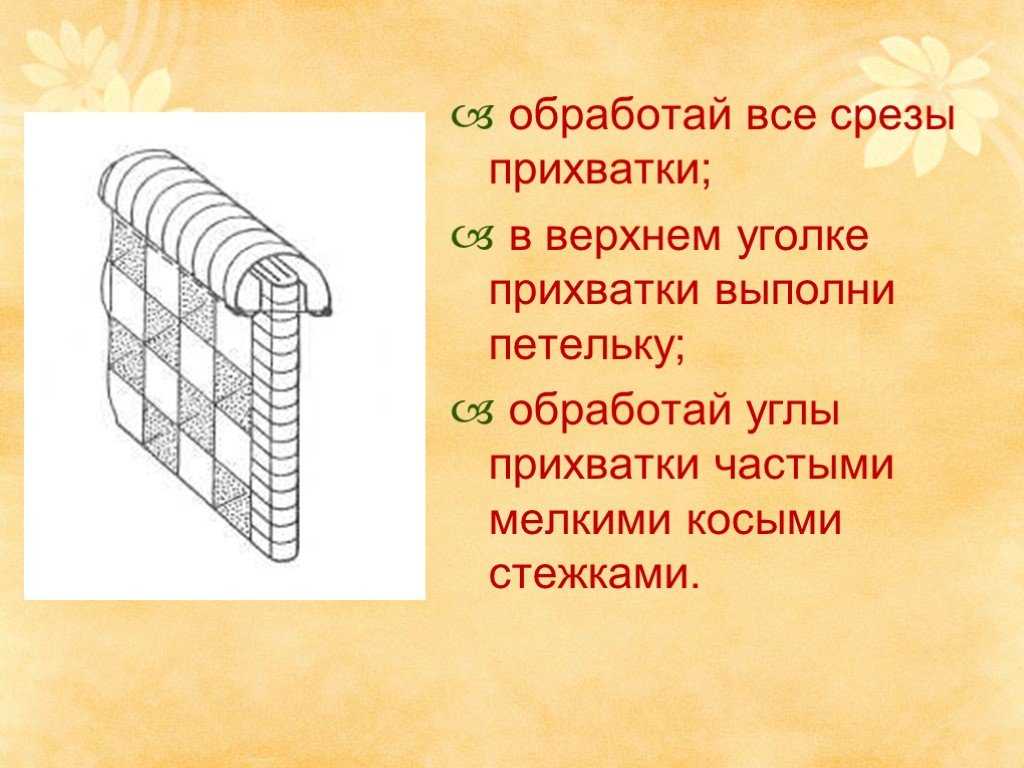 обработай все срезы прихватки;

в верхнем уголке прихватки выполни петельку;

обработай углы прихватки частыми мелкими косыми стежками.